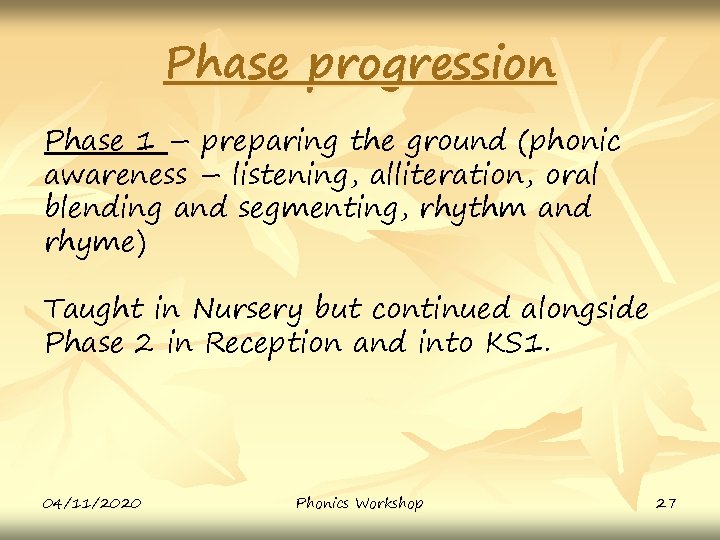 Phase progression

Phase 1 – preparing the ground (phonic awareness – listening, alliteration, oral blending and segmenting, rhythm and rhyme)

Taught in Nursery but continued alongside Phase 2 in Reception and into KS1.

04/11/2020

Phonics Workshop

27